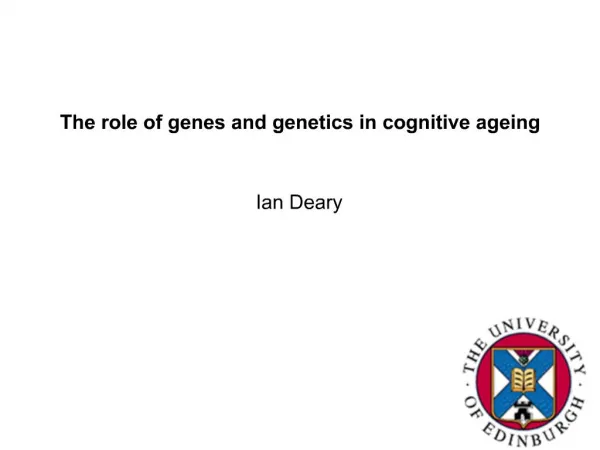 The role of genes and genetics in cognitive ageing

Ian Deary

THE UNIVERSITY OF EDINBURGH